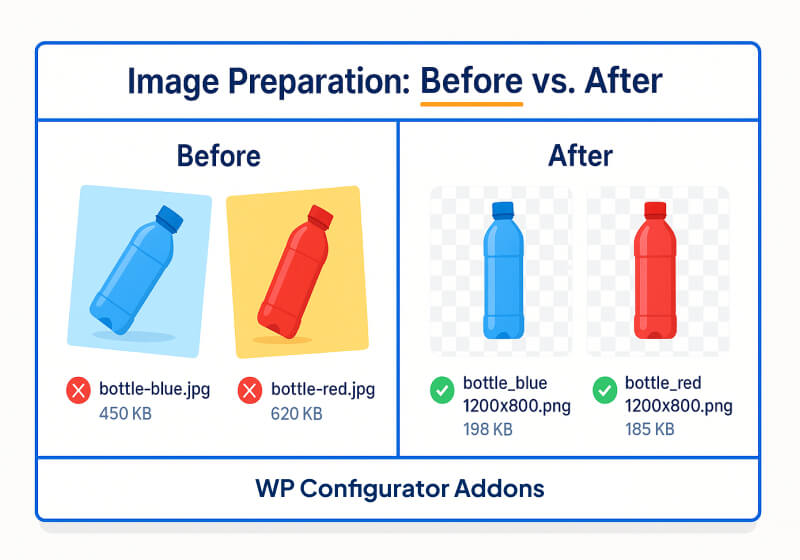 Image Preparation: Before vs. After

Before

bottle-blue.jpg
450 KB

bottle-red.jpg
620 KB

After

bottle_blue
1200x800.png
198 KB

bottle_red
1200x800.png
185 KB

WP Configurator Addons